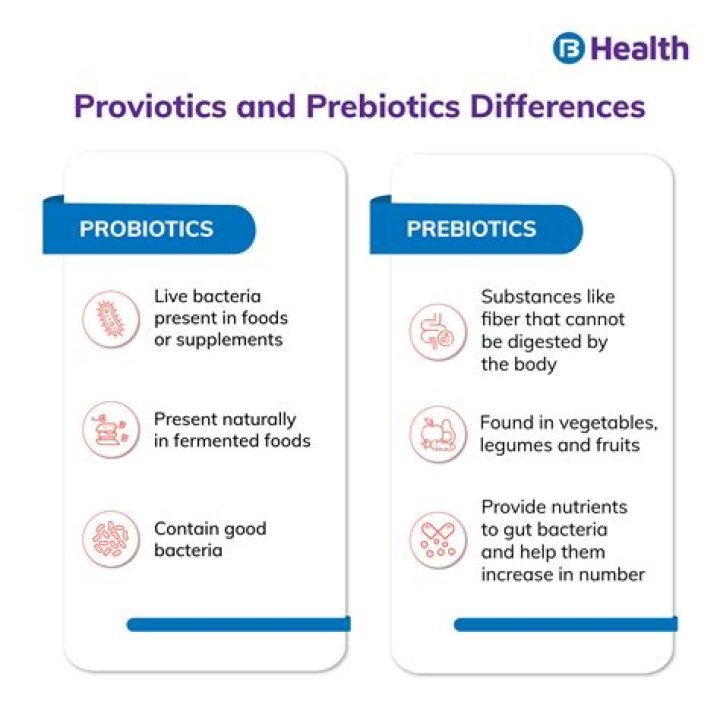 B Health

Proviotics and Prebiotics Differences

PROBIOTICS

Live bacteria present in foods or supplements

Present naturally in fermented foods

Contain good bacteria

PREBIOTICS

Substances like fiber that cannot be digested by the body

Found in vegetables, legumes and fruits

Provide nutrients to gut bacteria and help them increase in number